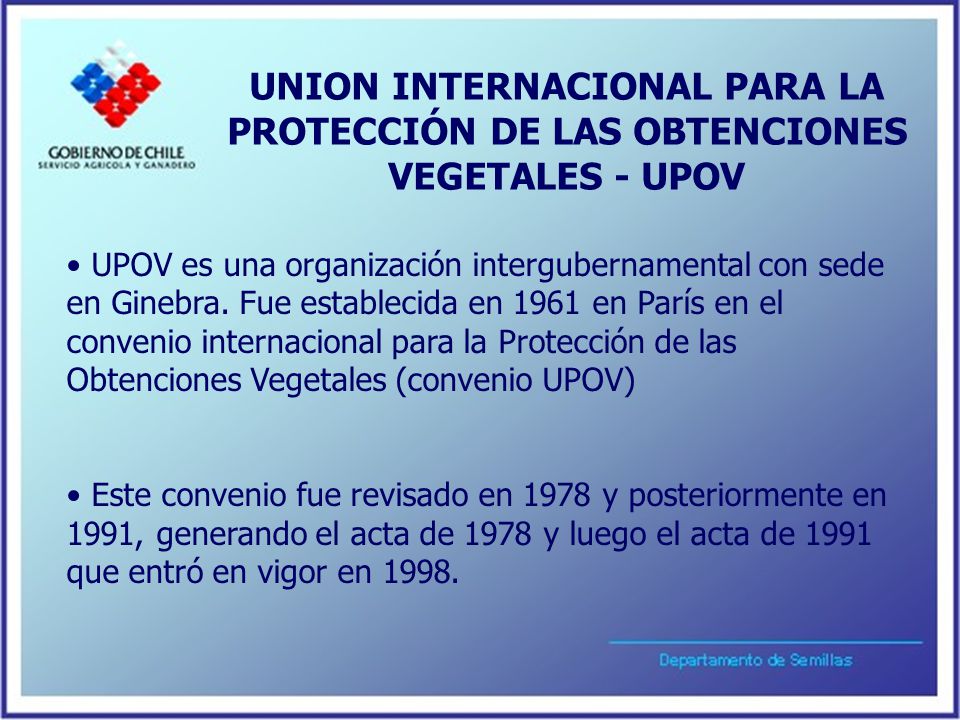 GOBIERNO DE CHILE
SERVICIO AGRICOLA Y GANADERO

UNION INTERNACIONAL PARA LA PROTECCIÓN DE LAS OBTENCIONES VEGETALES - UPOV

• UPOV es una organización intergubernamental con sede en Ginebra. Fue establecida en 1961 en París en el convenio internacional para la Protección de las Obtenciones Vegetales (convenio UPOV)

• Este convenio fue revisado en 1978 y posteriormente en 1991, generando el acta de 1978 y luego el acta de 1991 que entró en vigor en 1998.

Departamento de Semillas